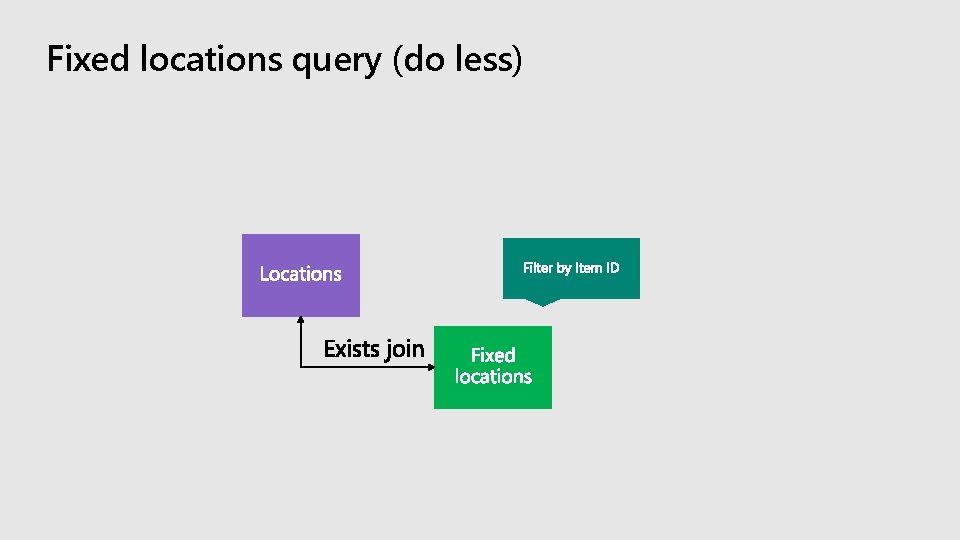 Fixed locations query (do less)

Locations

Filter by Item ID

Exists join

Fixed locations